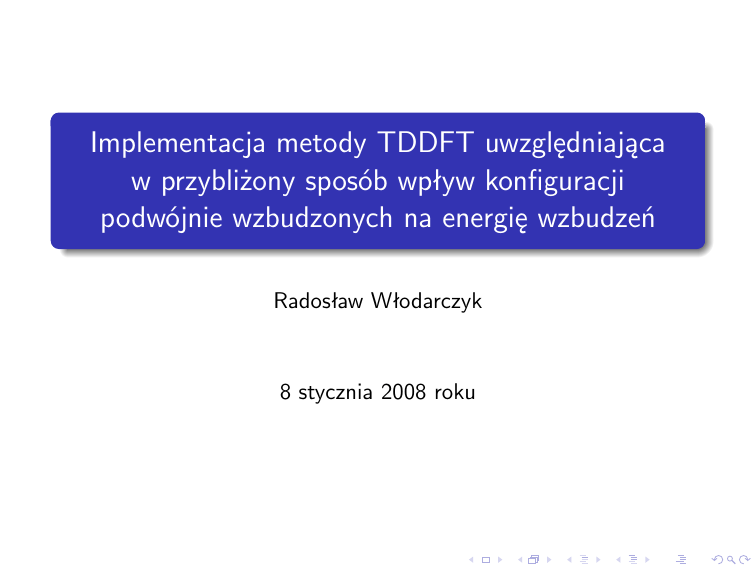 Implementacja metody TDDFT uwzględniająca w przybliżony sposób wpływ konfiguracji podwójnie wzbudzonych na energię wzbudzeń

Radosław Włodarczyk

8 stycznia 2008 roku